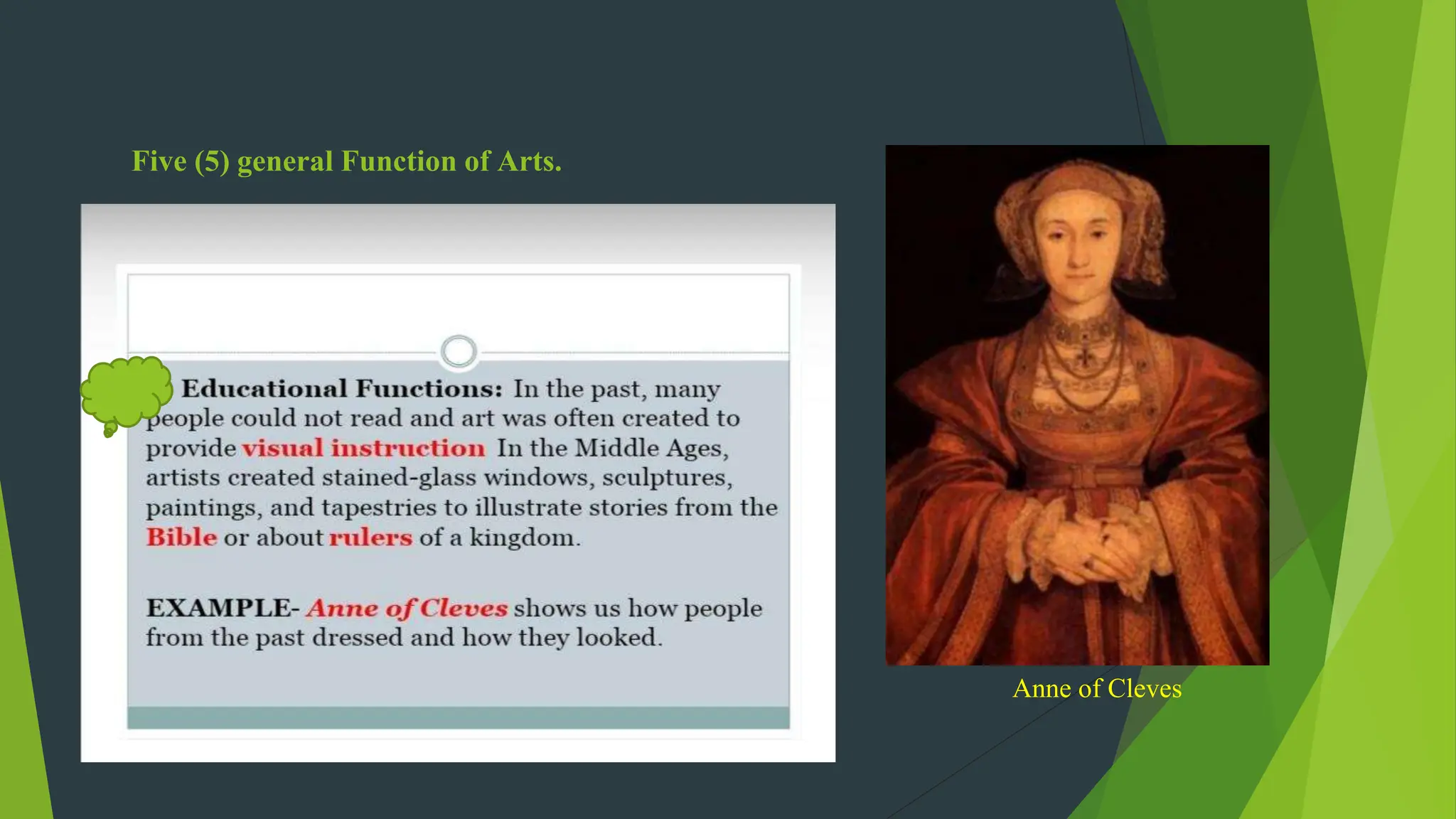 Five (5) general Function of Arts.

Educational Functions: In the past, many people could not read and art was often created to provide visual instruction In the Middle Ages, artists created stained-glass windows, sculptures, paintings, and tapestries to illustrate stories from the Bible or about rulers of a kingdom.

EXAMPLE- Anne of Cleves shows us how people from the past dressed and how they looked.

Anne of Cleves